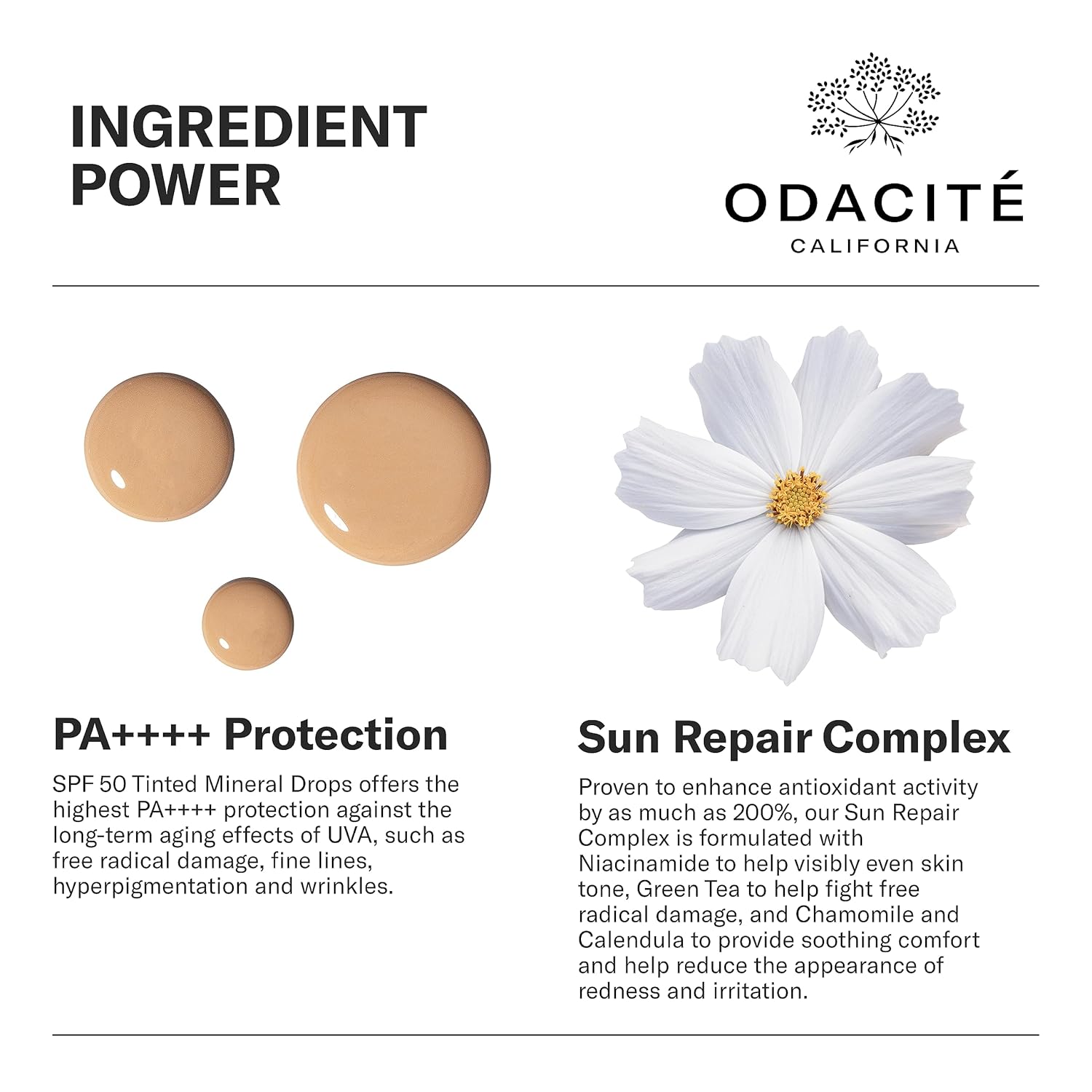 INGREDIENT POWER

ODACITÉ
CALIFORNIA

PA++++ Protection

SPF 50 Tinted Mineral Drops offers the highest PA++++ protection against the long-term aging effects of UVA, such as free radical damage, fine lines, hyperpigmentation and wrinkles.

Sun Repair Complex

Proven to enhance antioxidant activity by as much as 200%, our Sun Repair Complex is formulated with Niacinamide to help visibly even skin tone, Green Tea to help fight free radical damage, and Chamomile and Calendula to provide soothing comfort and help reduce the appearance of redness and irritation.